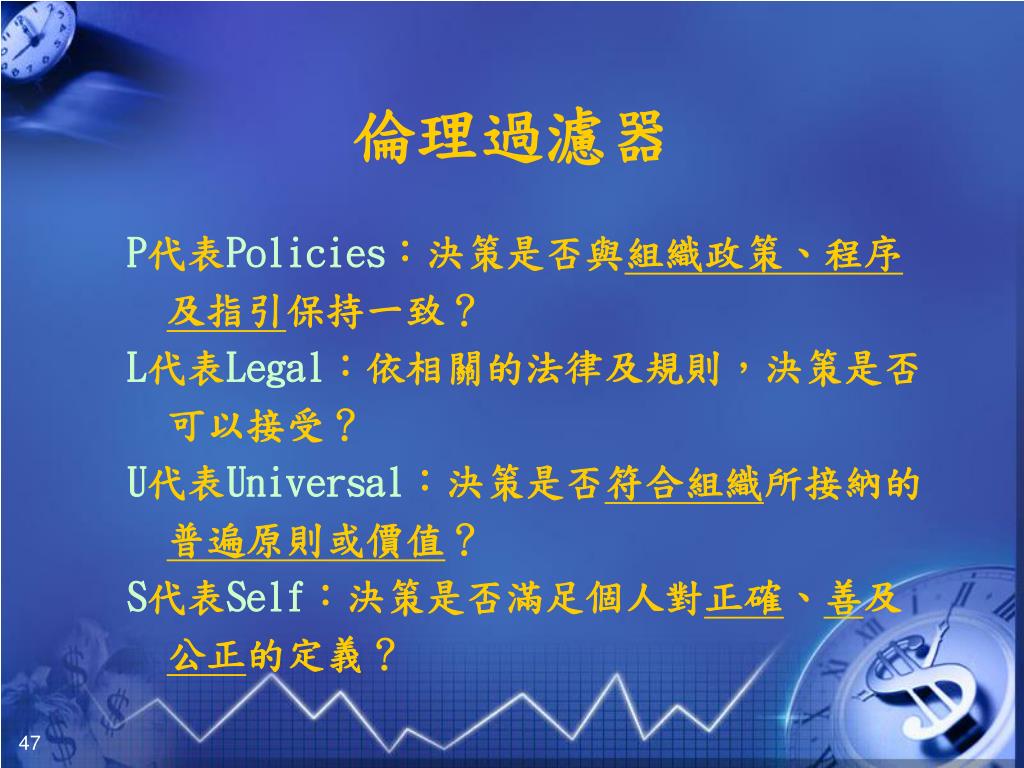 倫理過濾器

P代表Policies：決策是否與組織政策、程序及指引保持一致？

L代表Legal：依相關的法律及規則，決策是否可以接受？

U代表Universal：決策是否符合組織所接納的普遍原則或價值？

S代表Self：決策是否滿足個人對正確、善及公正的定義？

47